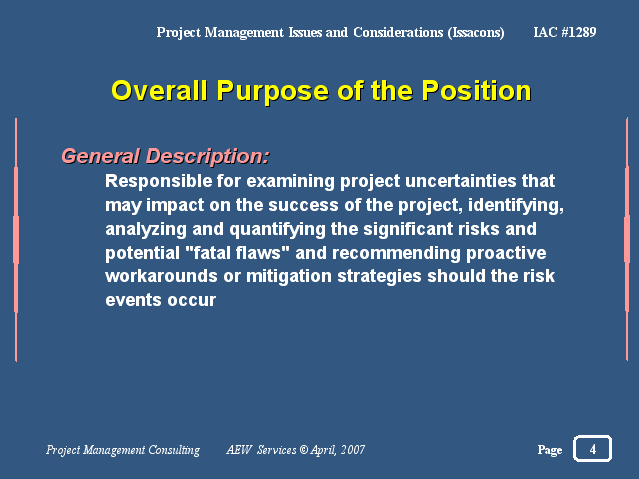 Project Management Issues and Considerations (Issacons) IAC #1289

Overall Purpose of the Position

General Description:

Responsible for examining project uncertainties that may impact on the success of the project, identifying, analyzing and quantifying the significant risks and potential "fatal flaws" and recommending proactive workarounds or mitigation strategies should the risk events occur

Project Management Consulting AEW Services © April, 2007 Page 4